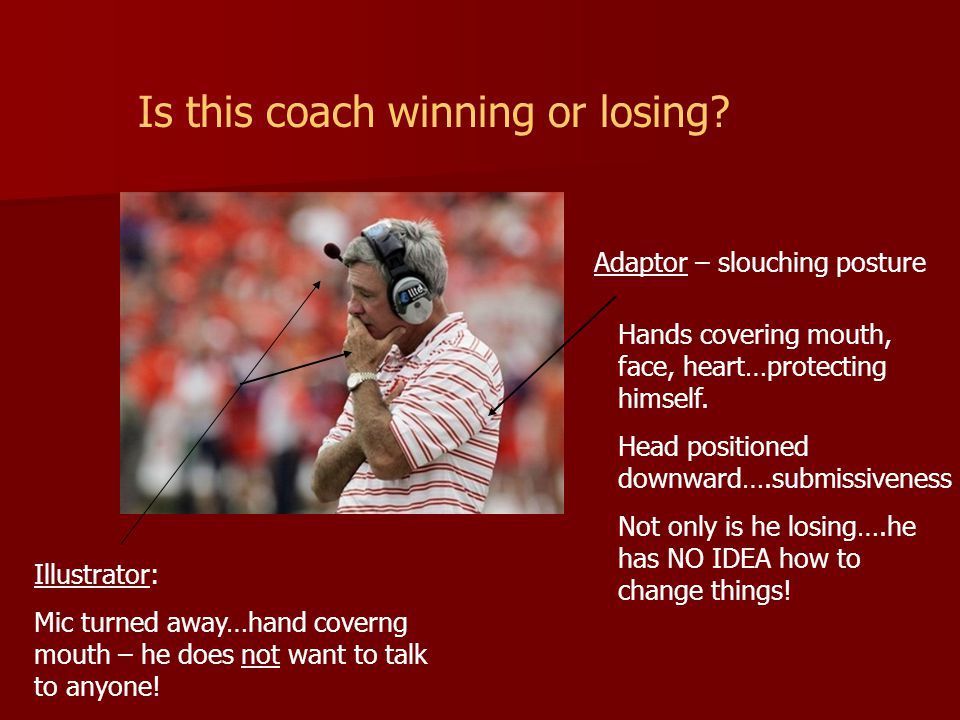 Is this coach winning or losing?

Adaptor – slouching posture

Hands covering mouth, face, heart…protecting himself.

Head positioned downward….submissiveness

Not only is he losing….he has NO IDEA how to change things!

Illustrator:

Mic turned away…hand coverng mouth – he does not want to talk to anyone!